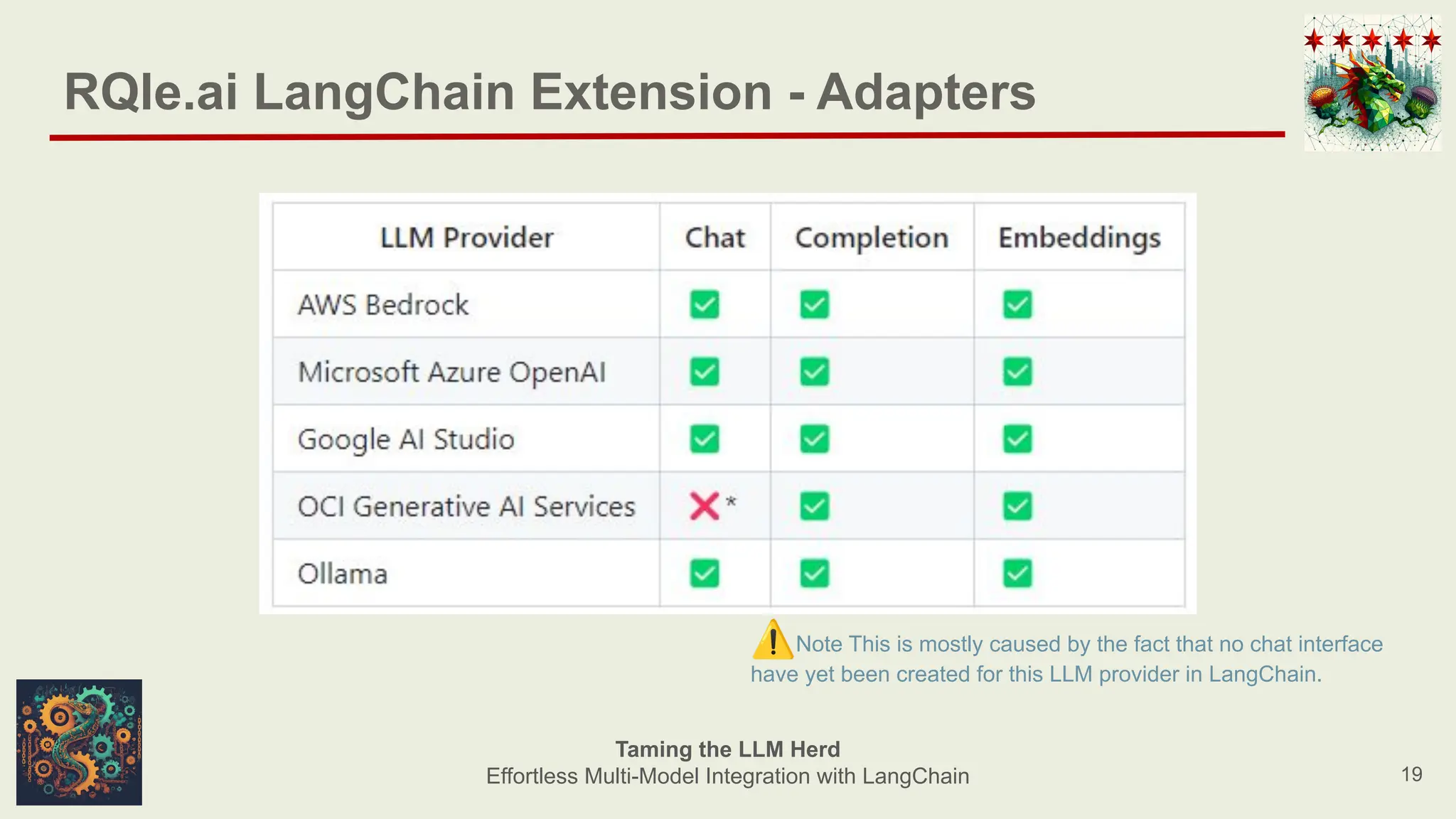 RQle.ai LangChain Extension - Adapters

| LLM Provider | Chat | Completion | Embeddings |
|---|---|---|---|
| AWS Bedrock | ✅ | ✅ | ✅ |
| Microsoft Azure OpenAI | ✅ | ✅ | ✅ |
| Google AI Studio | ✅ | ✅ | ✅ |
| OCI Generative AI Services | ❌ * | ✅ | ✅ |
| Ollama | ✅ | ✅ | ✅ |

⚠️Note This is mostly caused by the fact that no chat interface have yet been created for this LLM provider in LangChain.

Taming the LLM Herd
Effortless Multi-Model Integration with LangChain

19